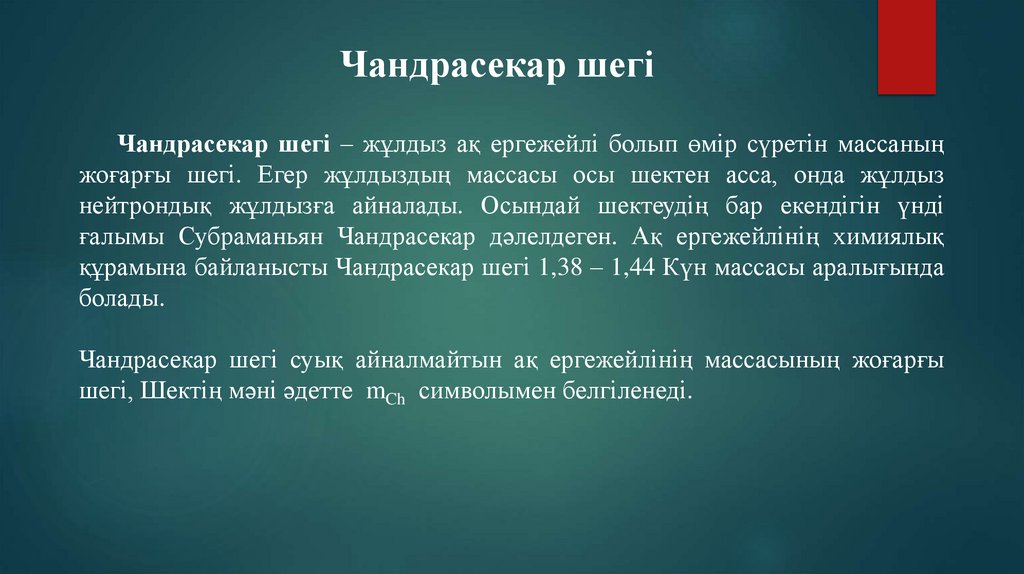 Чандрасекар шегі

Чандрасекар шегі – жұлдыз ақ ергежейлі болып өмір сүретін массаның жоғарғы шегі. Егер жұлдыздың массасы осы шектен асса, онда жұлдыз нейтрондық жұлдызға айналады. Осындай шектеудің бар екендігін үнді ғалымы Субраманьян Чандрасекар дәлелдеген. Ақ ергежейлінің химиялық құрамына байланысты Чандрасекар шегі 1,38 – 1,44 Күн массасы аралығында болады.

Чандрасекар шегі суық айналмайтын ақ ергежейлінің массасының жоғарғы шегі, Шектің мәні әдетте $m_{Ch}$ символымен белгіленеді.